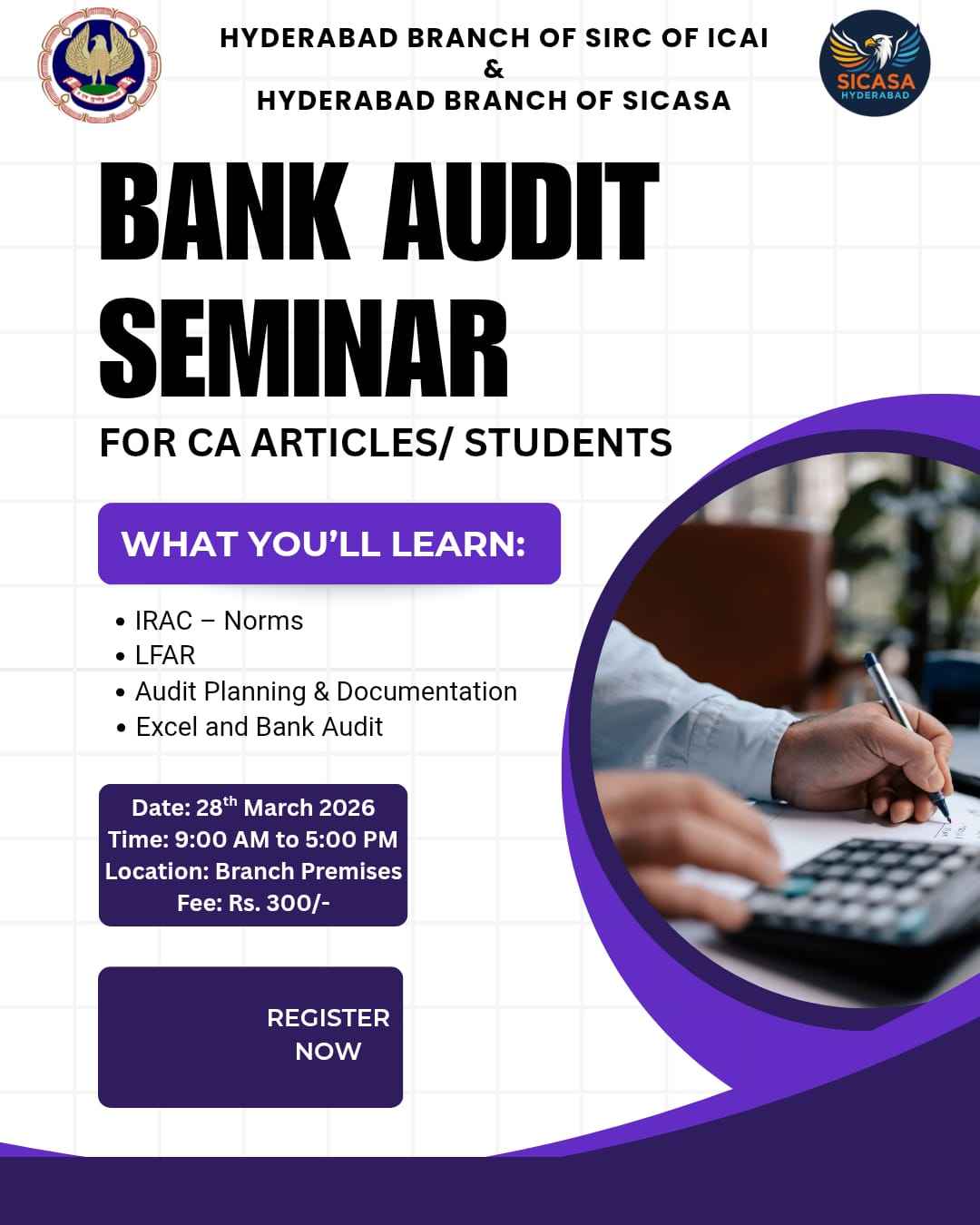 HYDERABAD BRANCH OF SIRC OF ICAI
&
HYDERABAD BRANCH OF SICASA

SICASA
HYDERABAD

BANK AUDIT SEMINAR

FOR CA ARTICLES/ STUDENTS

WHAT YOU'LL LEARN:

• IRAC – Norms
• LFAR
• Audit Planning & Documentation
• Excel and Bank Audit

Date: 28$^{th}$ March 2026
Time: 9:00 AM to 5:00 PM
Location: Branch Premises
Fee: Rs. 300/-

REGISTER NOW